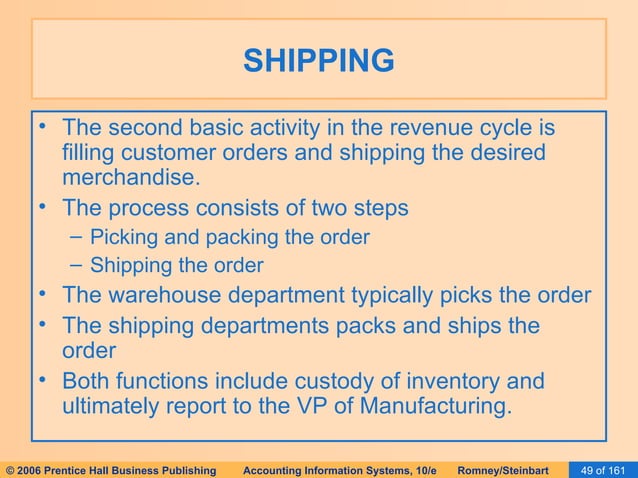 SHIPPING

• The second basic activity in the revenue cycle is filling customer orders and shipping the desired merchandise.
• The process consists of two steps
– Picking and packing the order
– Shipping the order
• The warehouse department typically picks the order
• The shipping departments packs and ships the order
• Both functions include custody of inventory and ultimately report to the VP of Manufacturing.

© 2006 Prentice Hall Business Publishing Accounting Information Systems, 10/e Romney/Steinbart 49 of 161